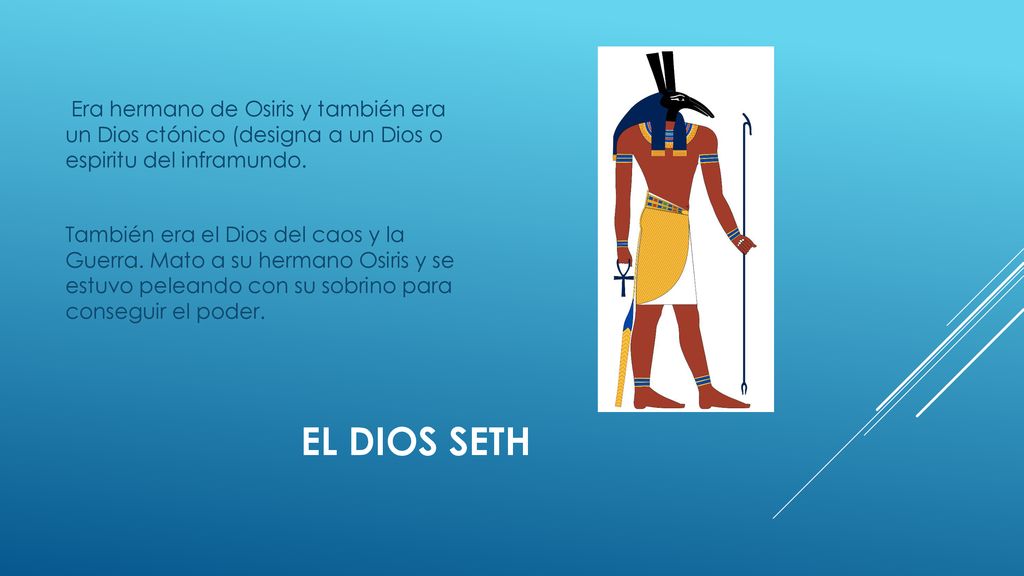 Era hermano de Osiris y también era un Dios ctónico (designa a un Dios o espiritu del inframundo.

También era el Dios del caos y la Guerra. Mato a su hermano Osiris y se estuvo peleando con su sobrino para conseguir el poder.

EL DIOS SETH